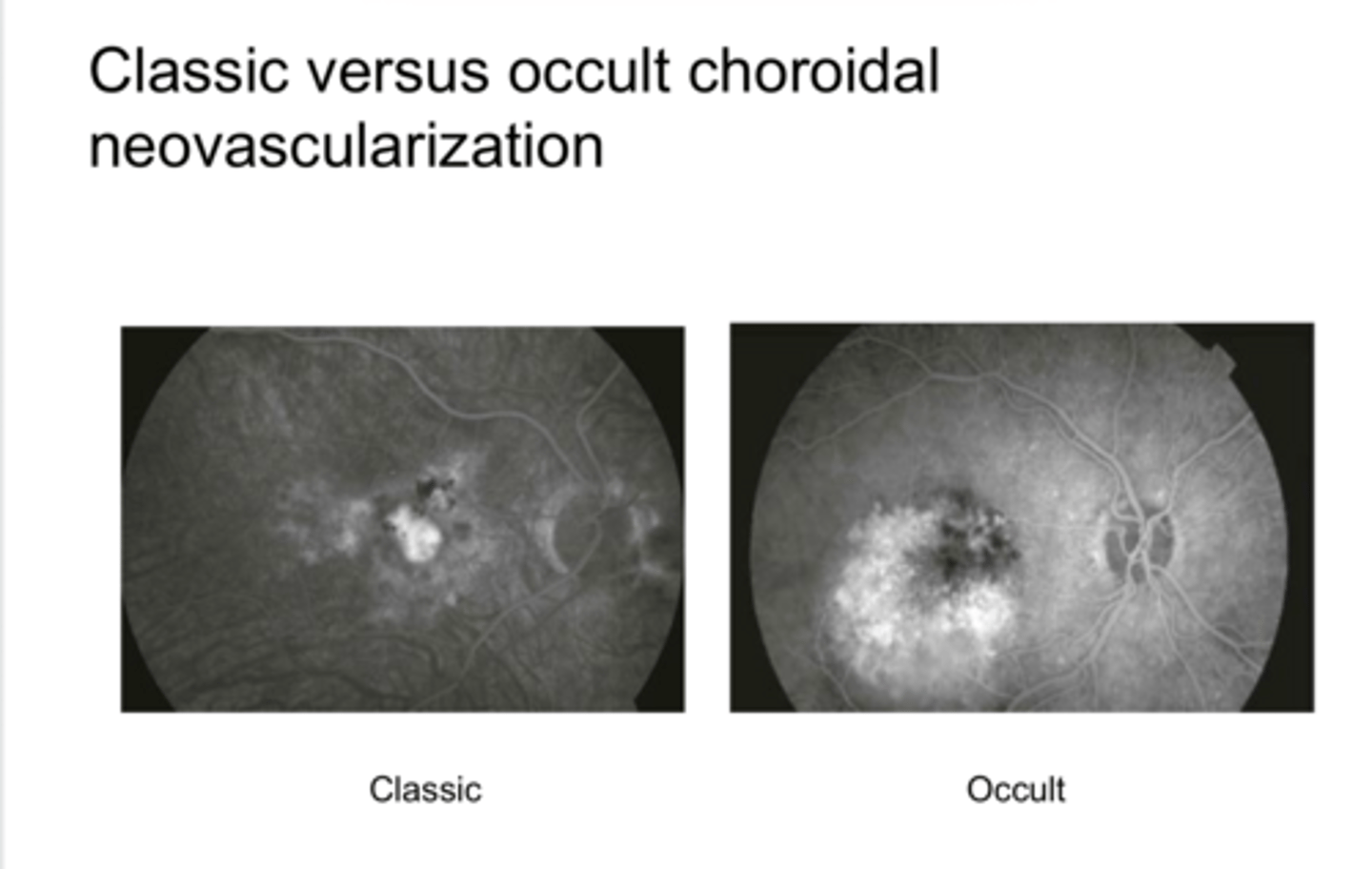 Classic versus occult choroidal neovascularization

Classic

Occult